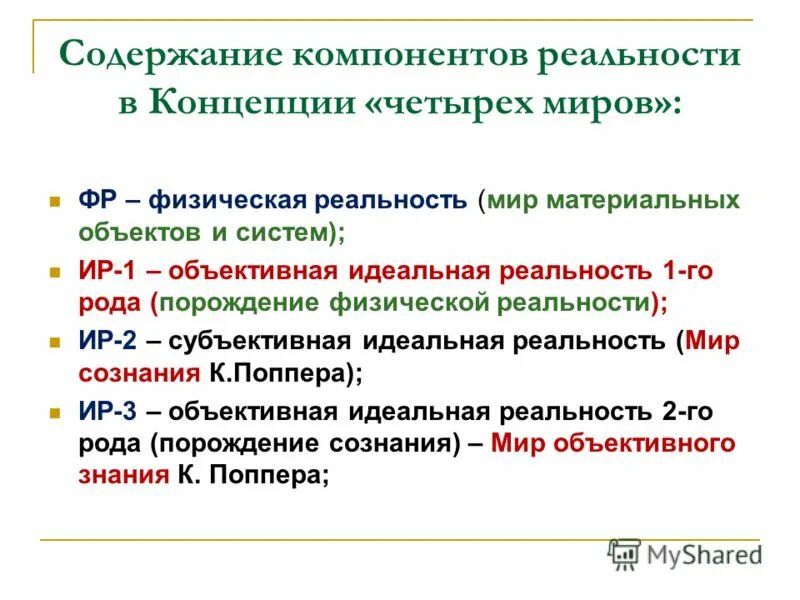 Содержание компонентов реальности в Концепции «четырех миров»:

ФР – физическая реальность (мир материальных объектов и систем);

ИР-1 – объективная идеальная реальность 1-го рода (порождение физической реальности);

ИР-2 – субъективная идеальная реальность (Мир сознания К.Поппера);

ИР-3 – объективная идеальная реальность 2-го рода (порождение сознания) – Мир объективного знания К. Поппера;

MyShared